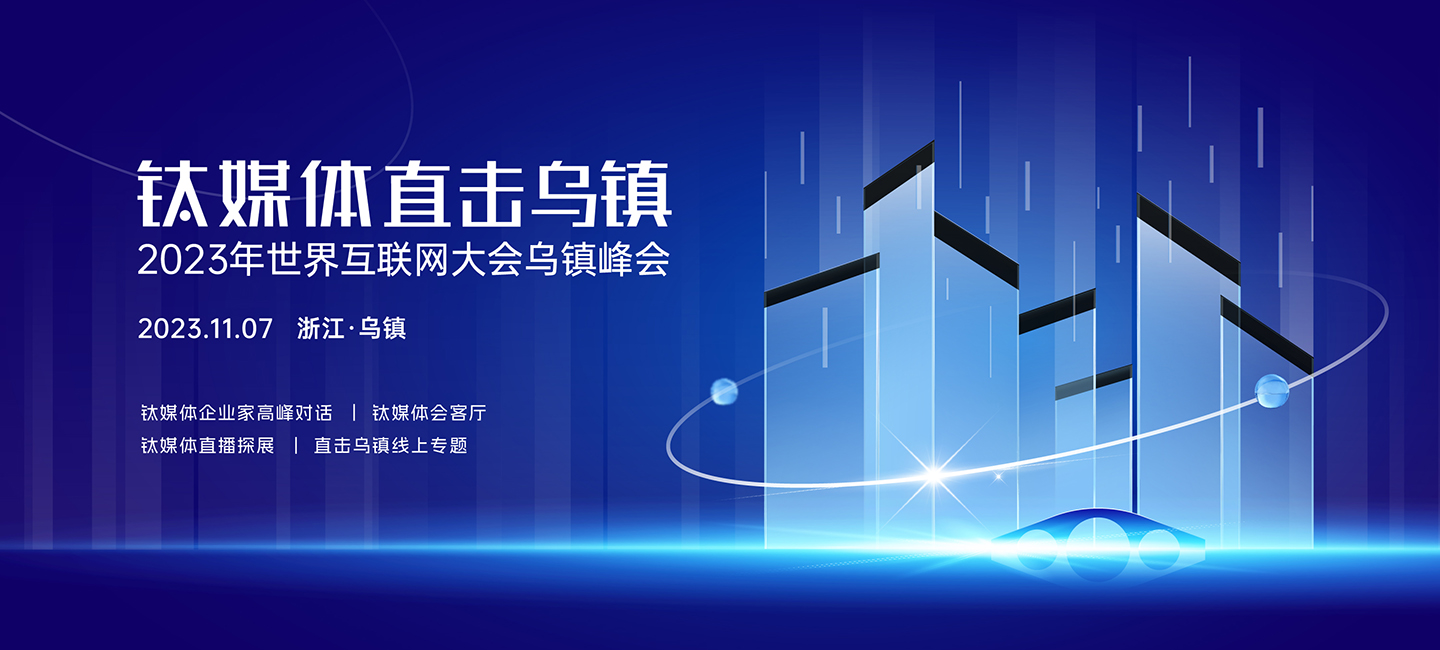 钛媒体直击乌镇
2023年世界互联网大会乌镇峰会

2023.11.07 浙江·乌镇

钛媒体企业家高峰对话 | 钛媒体会客厅
钛媒体直播探展 | 直击乌镇线上专题